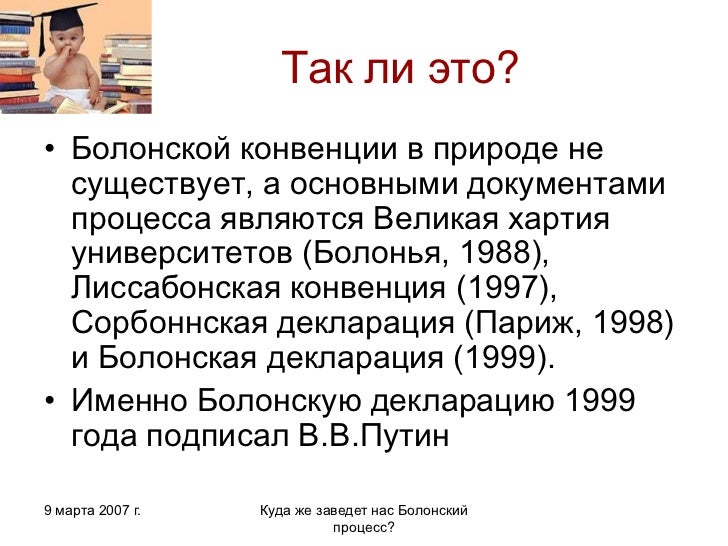 Так ли это?

• Болонской конвенции в природе не существует, а основными документами процесса являются Великая хартия университетов (Болонья, 1988), Лиссабонская конвенция (1997), Сорбоннская декларация (Париж, 1998) и Болонская декларация (1999).

• Именно Болонскую декларацию 1999 года подписал В.В.Путин

9 марта 2007 г.

Куда же заведет нас Болонский процесс?